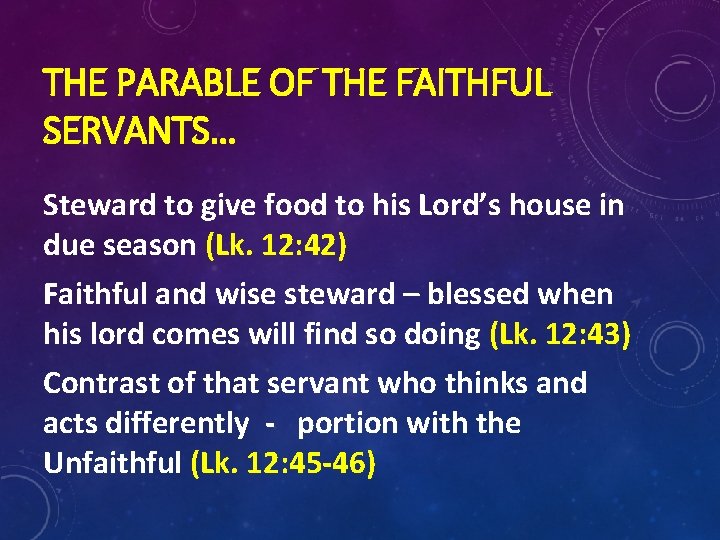 THE PARABLE OF THE FAITHFUL SERVANTS…

Steward to give food to his Lord’s house in due season (Lk. 12:42)

Faithful and wise steward – blessed when his lord comes will find so doing (Lk. 12:43)

Contrast of that servant who thinks and acts differently - portion with the Unfaithful (Lk. 12:45-46)